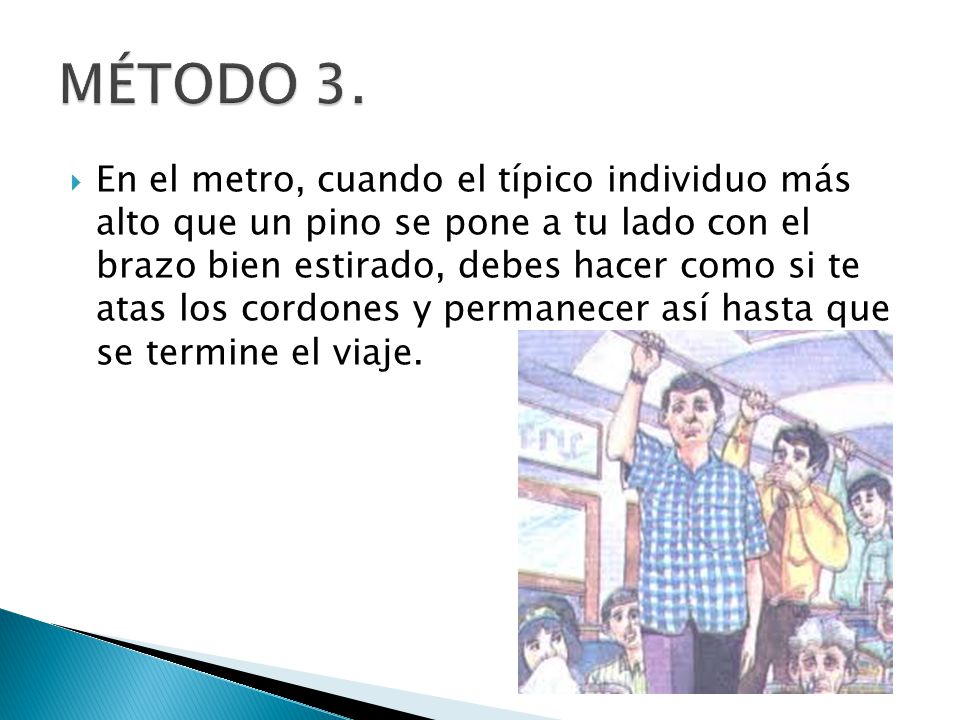 MÉTODO 3.

En el metro, cuando el típico individuo más alto que un pino se pone a tu lado con el brazo bien estirado, debes hacer como si te atas los cordones y permanecer así hasta que se termine el viaje.